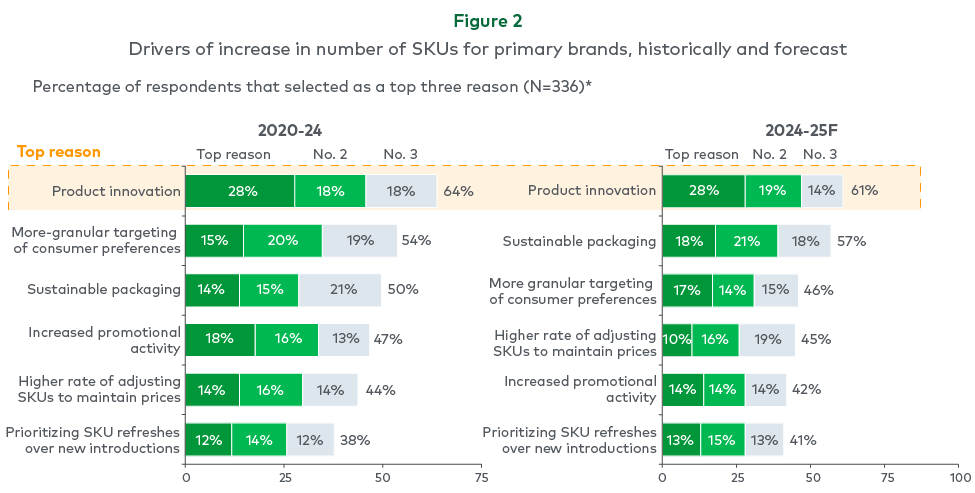 Figure 2

Drivers of increase in number of SKUs for primary brands, historically and forecast

Percentage of respondents that selected as a top three reason (N=336)*

2020-24

Top reason

Top reason No. 2 No. 3

Product innovation 28% 18% 18% 64%

More-granular targeting of consumer preferences 15% 20% 19% 54%

Sustainable packaging 14% 15% 21% 50%

Increased promotional activity 18% 16% 13% 47%

Higher rate of adjusting SKUs to maintain prices 14% 16% 14% 44%

Prioritizing SKU refreshes over new introductions 12% 14% 12% 38%

0 25 50 75

2024-25F

Top reason No. 2 No. 3

Product innovation 28% 19% 14% 61%

Sustainable packaging 18% 21% 18% 57%

More granular targeting of consumer preferences 17% 14% 15% 46%

Higher rate of adjusting SKUs to maintain prices 10% 16% 19% 45%

Increased promotional activity 14% 14% 14% 42%

Prioritizing SKU refreshes over new introductions 13% 15% 13% 41%

0 25 50 75 100